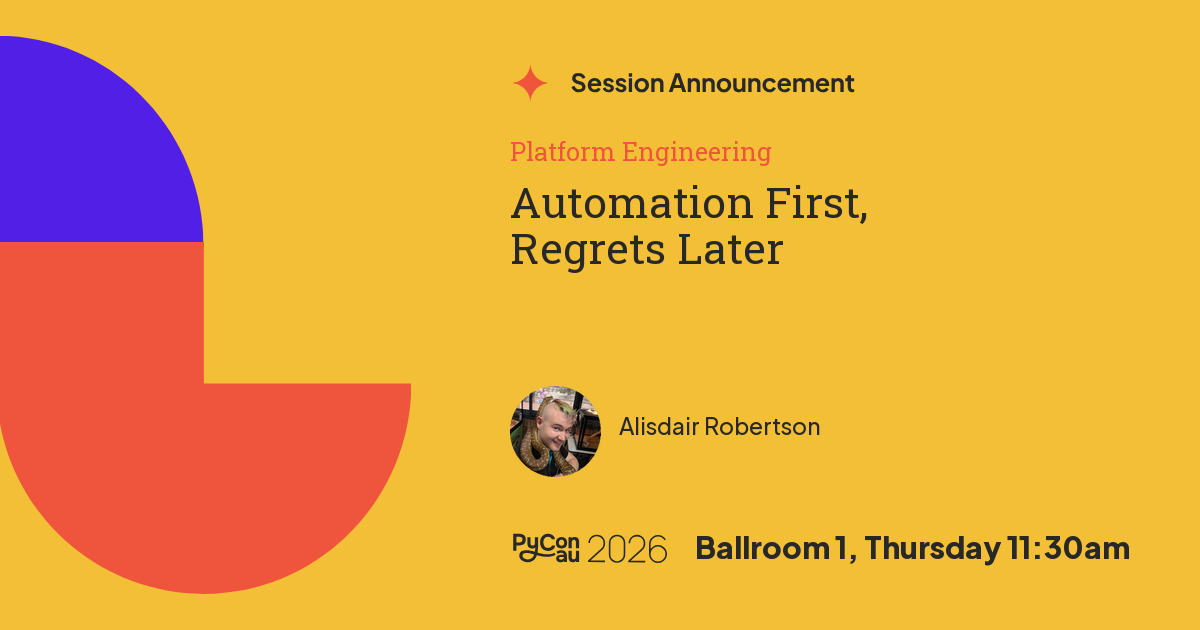 Session Announcement

Platform Engineering

Automation First, Regrets Later

Alisdair Robertson

PyCon au 2026

Ballroom 1, Thursday 11:30am